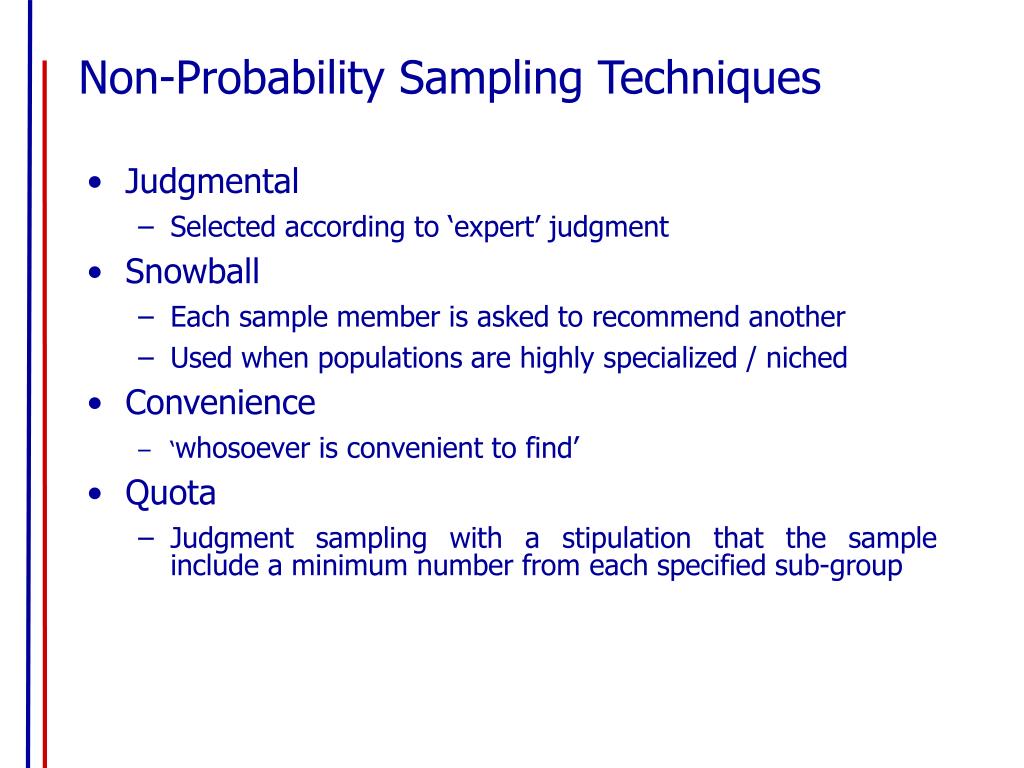 Non-Probability Sampling Techniques

• Judgmental
– Selected according to ‘expert’ judgment
• Snowball
– Each sample member is asked to recommend another
– Used when populations are highly specialized / niched
• Convenience
– ‘whosoever is convenient to find’
• Quota
– Judgment sampling with a stipulation that the sample include a minimum number from each specified sub-group